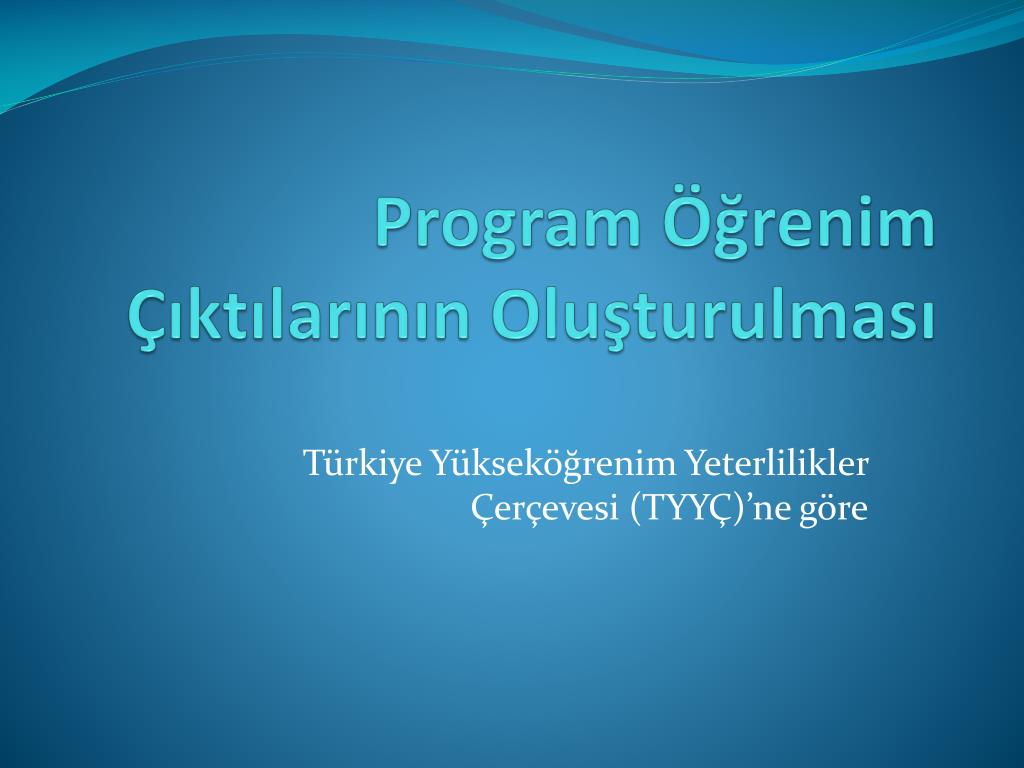 Program Öğrenim Çıktılarının Oluşturulması

Türkiye Yükseköğrenim Yeterlilikler Çerçevesi (TYYÇ)’ne göre